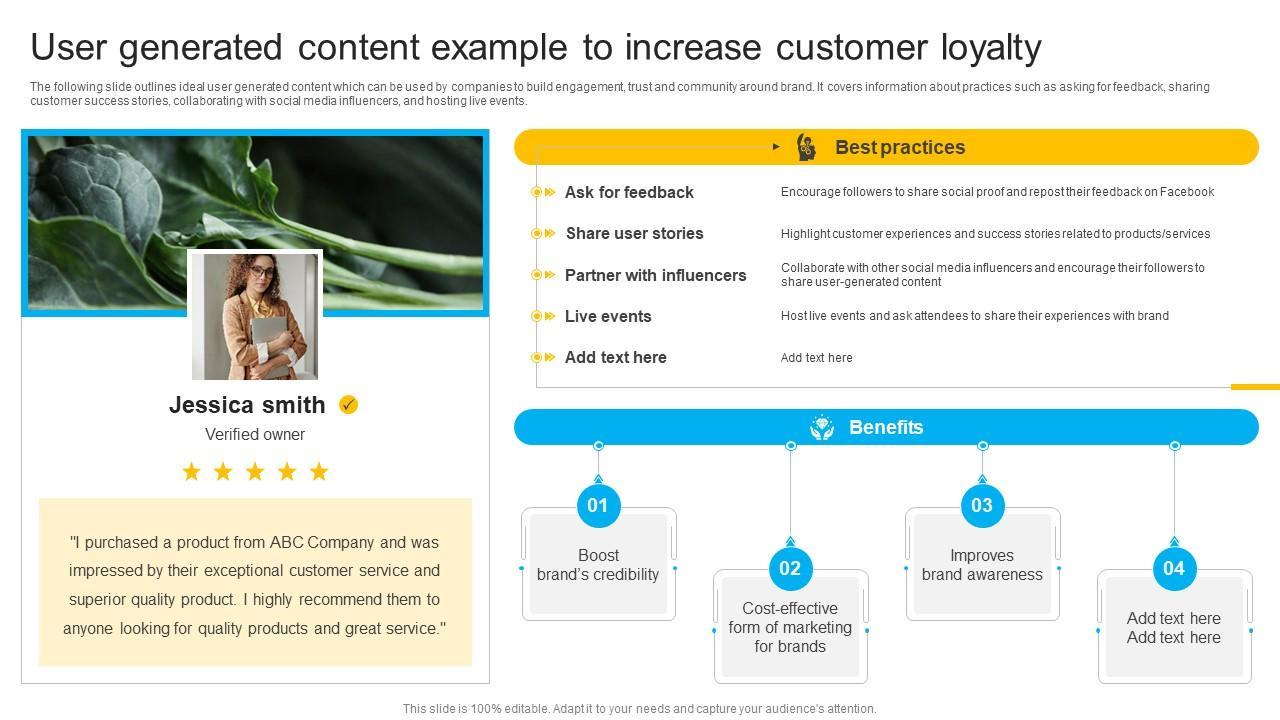 User generated content example to increase customer loyalty

The following slide outlines ideal user generated content which can be used by companies to build engagement, trust and community around brand. It covers information about practices such as asking for feedback, sharing customer success stories, collaborating with social media influencers, and hosting live events.

Jessica smith

Verified owner

"I purchased a product from ABC Company and was impressed by their exceptional customer service and superior quality product. I highly recommend them to anyone looking for quality products and great service."

Best practices

Ask for feedback
Encourage followers to share social proof and repost their feedback on Facebook

Share user stories
Highlight customer experiences and success stories related to products/services

Partner with influencers
Collaborate with other social media influencers and encourage their followers to share user-generated content

Live events
Host live events and ask attendees to share their experiences with brand

Add text here
Add text here

Benefits

01
Boost brand's credibility

02
Cost-effective form of marketing for brands

03
Improves brand awareness

04
Add text here Add text here

This slide is 100% editable. Adapt it to your needs and capture your audience's attention.